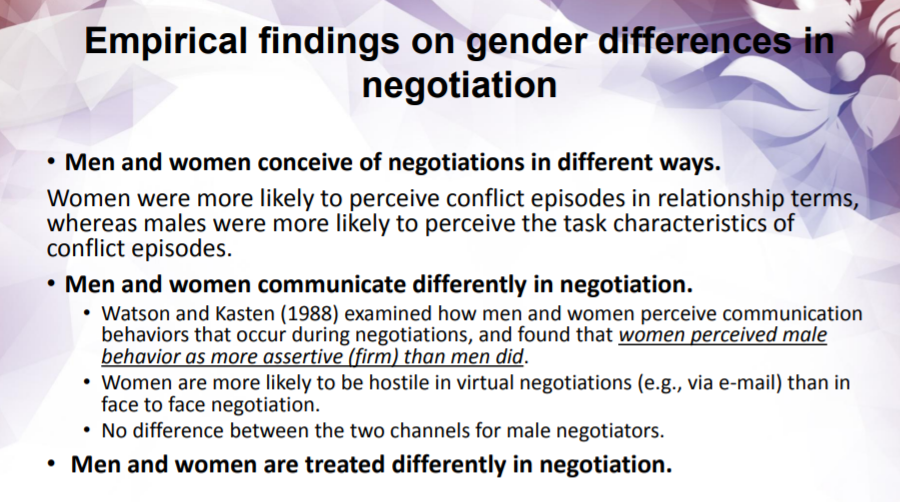 Empirical findings on gender differences in negotiation

• Men and women conceive of negotiations in different ways.

Women were more likely to perceive conflict episodes in relationship terms, whereas males were more likely to perceive the task characteristics of conflict episodes.

• Men and women communicate differently in negotiation.

• Watson and Kasten (1988) examined how men and women perceive communication behaviors that occur during negotiations, and found that women perceived male behavior as more assertive (firm) than men did.

• Women are more likely to be hostile in virtual negotiations (e.g., via e-mail) than in face to face negotiation.

• No difference between the two channels for male negotiators.

• Men and women are treated differently in negotiation.